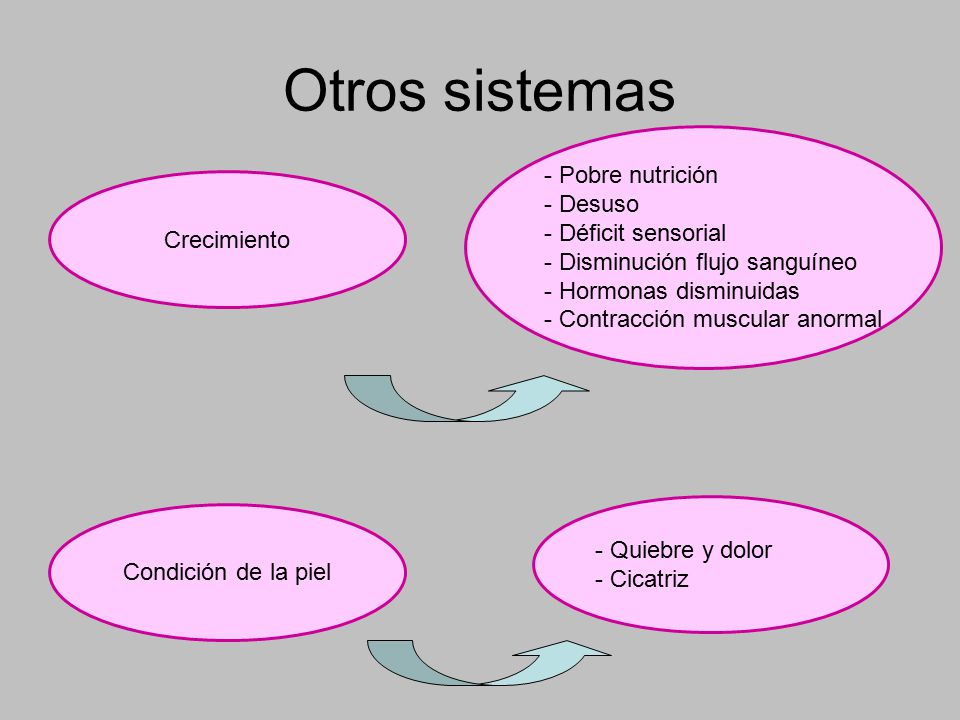 Otros sistemas

Crecimiento

- Pobre nutrición
- Desuso
- Déficit sensorial
- Disminución flujo sanguíneo
- Hormonas disminuidas
- Contracción muscular anormal

Condición de la piel

- Quiebre y dolor
- Cicatriz